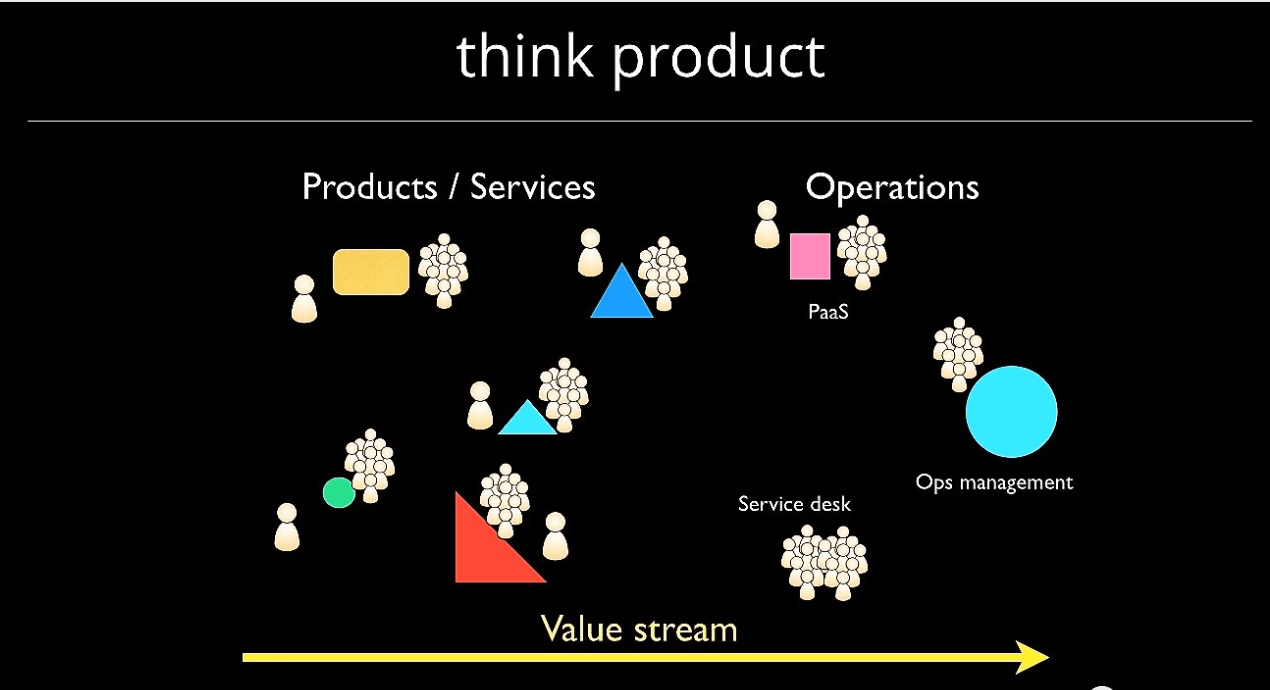 think product

Products / Services

Operations

PaaS

Ops management

Service desk

Value stream